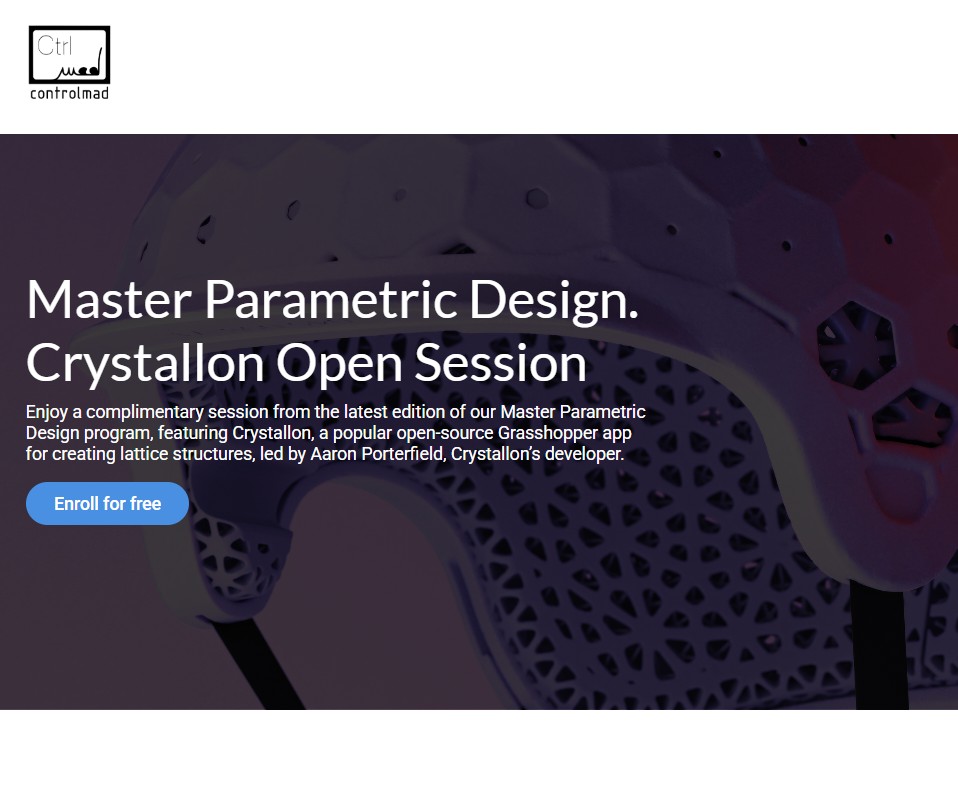 Ctrl
controlmad

Master Parametric Design.
Crystallon Open Session

Enjoy a complimentary session from the latest edition of our Master Parametric Design program, featuring Crystallon, a popular open-source Grasshopper app for creating lattice structures, led by Aaron Porterfield, Crystallon's developer.

Enroll for free